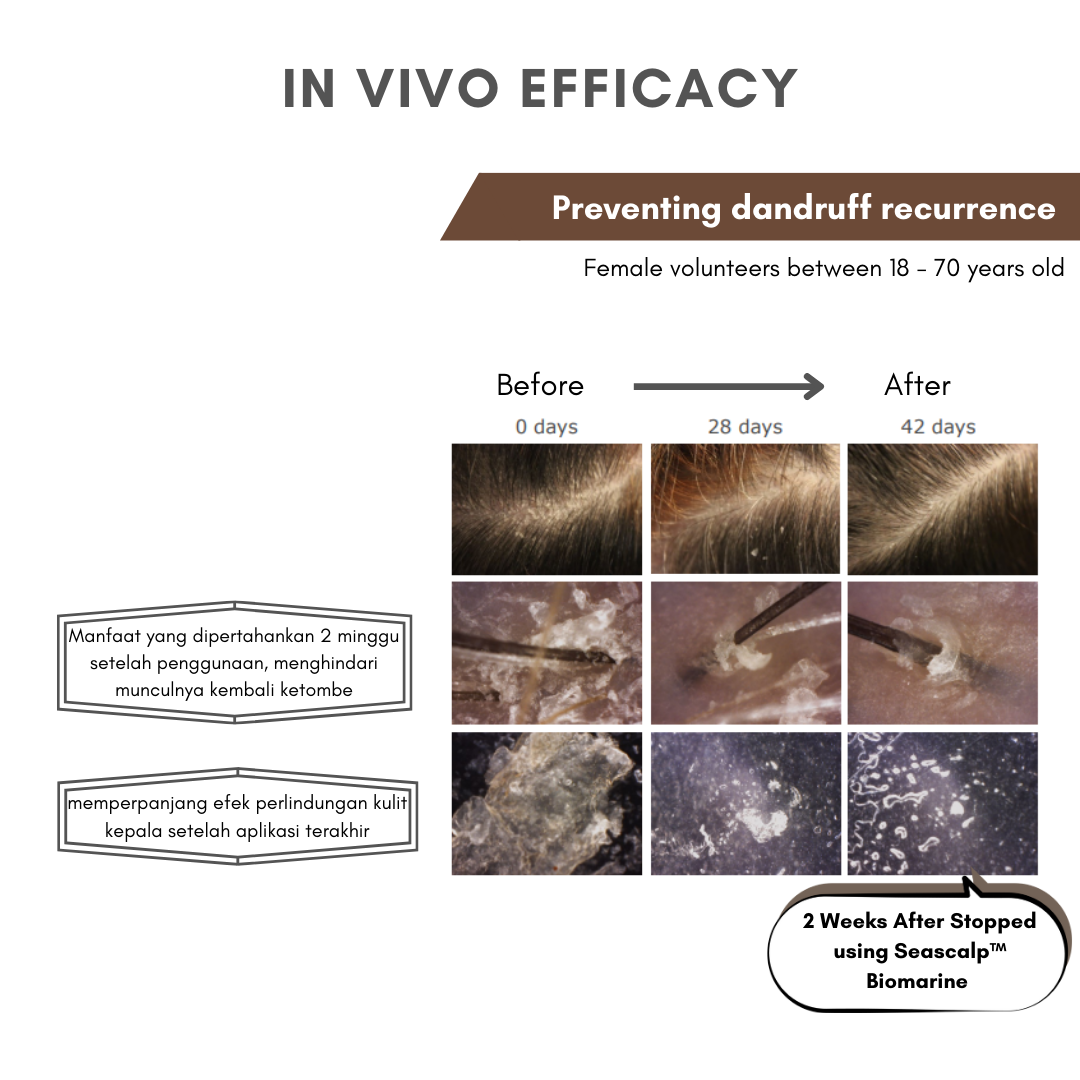 IN VIVO EFFICACY

Preventing dandruff recurrence

Female volunteers between 18 - 70 years old

Before

After

0 days

28 days

42 days

Manfaat yang dipertahankan 2 minggu setelah penggunaan, menghindari munculnya kembali ketombe

memperpanjang efek perlindungan kulit kepala setelah aplikasi terakhir

2 Weeks After Stopped using Seascalp™ Biomarine